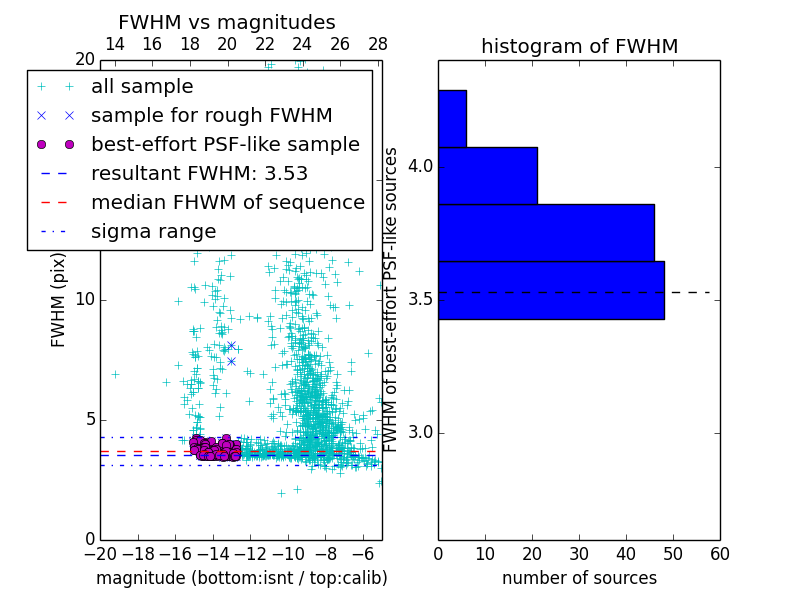 FWHM vs magnitudes

14 16 18 20 22 24 26 28

20

all sample
sample for rough FWHM
best-effort PSF-like sample
resultant FWHM: 3.53
median FHWM of sequence
sigma range

FWHM (pix)

10

5

0

−20 −18 −16 −14 −12 −10 −8 −6

magnitude (bottom:isnt / top:calib)

histogram of FWHM

FWHM of best-effort PSF-like sources

4.0

3.5

3.0

0 10 20 30 40 50 60

number of sources